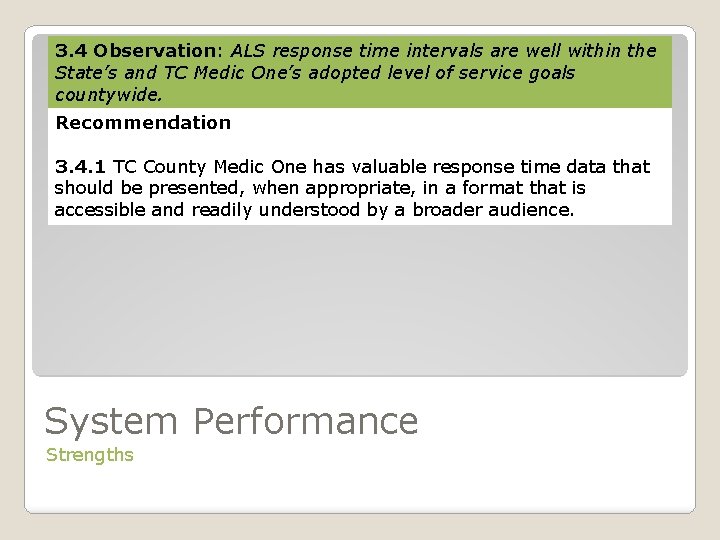 3.4 Observation: ALS response time intervals are well within the State's and TC Medic One's adopted level of service goals countywide.

Recommendation

3.4.1 TC County Medic One has valuable response time data that should be presented, when appropriate, in a format that is accessible and readily understood by a broader audience.

System Performance

Strengths